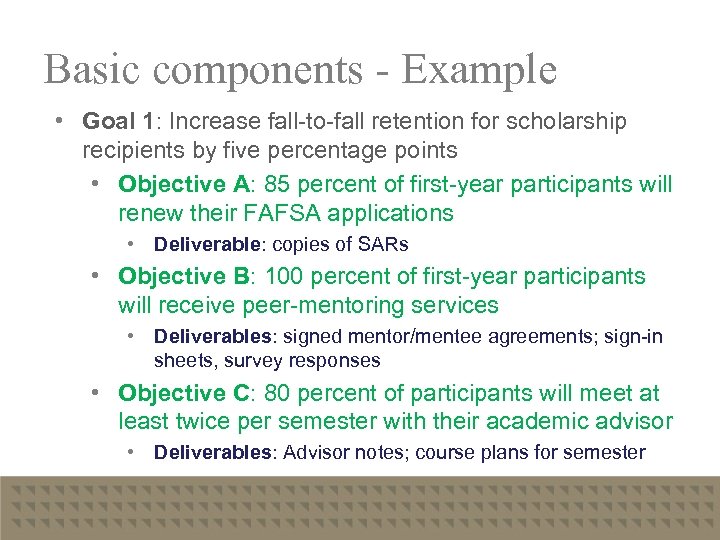 Basic components - Example

• Goal 1: Increase fall-to-fall retention for scholarship recipients by five percentage points

• Objective A: 85 percent of first-year participants will renew their FAFSA applications

• Deliverable: copies of SARs

• Objective B: 100 percent of first-year participants will receive peer-mentoring services

• Deliverables: signed mentor/mentee agreements; sign-in sheets, survey responses

• Objective C: 80 percent of participants will meet at least twice per semester with their academic advisor

• Deliverables: Advisor notes; course plans for semester